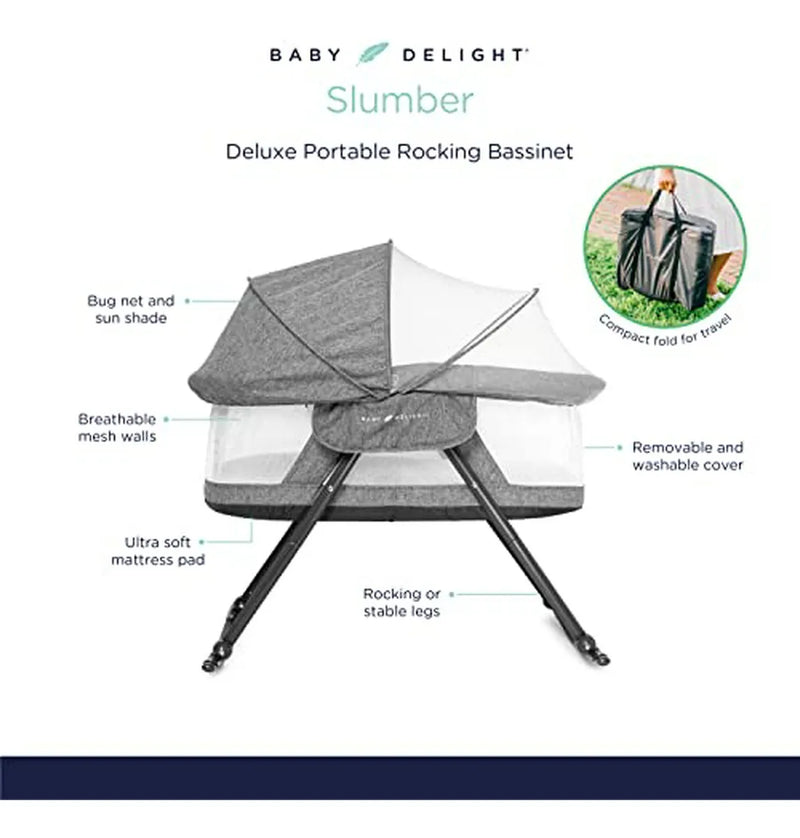 BABY DELIGHT®

Slumber

Deluxe Portable Rocking Bassinet

Compact fold for travel

Bug net and sun shade

Breathable mesh walls

BABY DELIGHT

Removable and washable cover

Ultra soft mattress pad

Rocking or stable legs